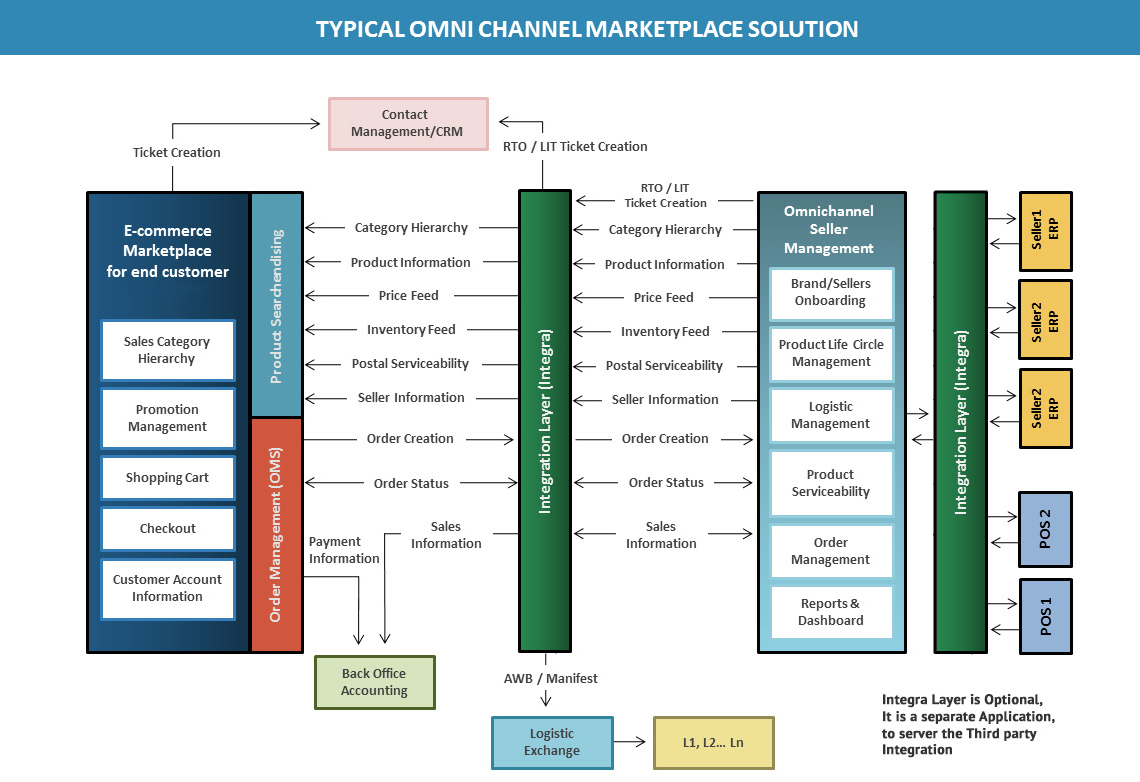 TYPICAL OMNI CHANNEL MARKETPLACE SOLUTION

Contact Management/CRM

Ticket Creation

RTO / LIT Ticket Creation

E-commerce Marketplace for end customer

Sales Category Hierarchy

Promotion Management

Shopping Cart

Checkout

Customer Account Information

Product Searchendising

Order Management (OMS)

Category Hierarchy

Product Information

Price Feed

Inventory Feed

Postal Serviceability

Seller Information

Order Creation

Order Status

Payment Information

Sales Information

Integration Layer (Integra)

RTO / LIT Ticket Creation

Category Hierarchy

Product Information

Price Feed

Inventory Feed

Postal Serviceability

Seller Information

Order Creation

Order Status

Sales Information

Omnichannel Seller Management

Brand/Sellers Onboarding

Product Life Circle Management

Logistic Management

Product Serviceability

Order Management

Reports & Dashboard

Integration Layer (Integra)

Seller1 ERP

Seller2 ERP

Seller2 ERP

POS 2

POS 1

Back Office Accounting

AWB / Manifest

Logistic Exchange

L1, L2… Ln

Integra Layer is Optional, It is a separate Application, to server the Third party Integration